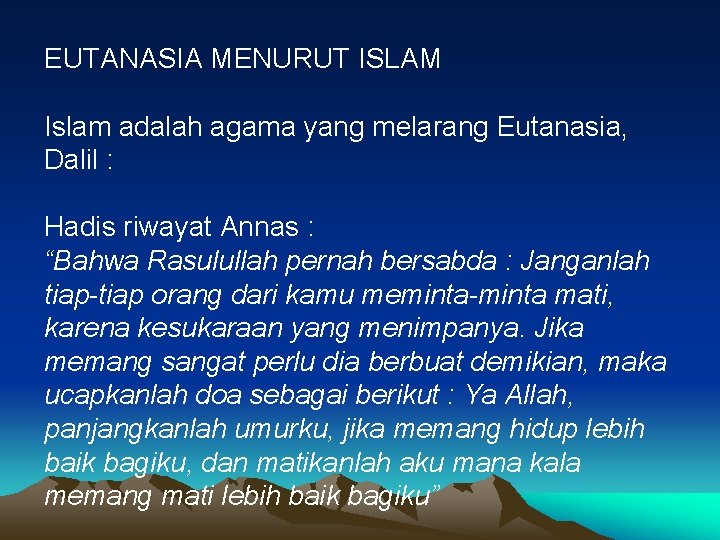 EUTANASIA MENURUT ISLAM

Islam adalah agama yang melarang Eutanasia, Dalil :

Hadis riwayat Annas :
“Bahwa Rasulullah pernah bersabda : Janganlah tiap-tiap orang dari kamu meminta-minta mati, karena kesukaraan yang menimpanya. Jika memang sangat perlu dia berbuat demikian, maka ucapkanlah doa sebagai berikut : Ya Allah, panjangkanlah umurku, jika memang hidup lebih baik bagiku, dan matikanlah aku mana kala memang mati lebih baik bagiku”